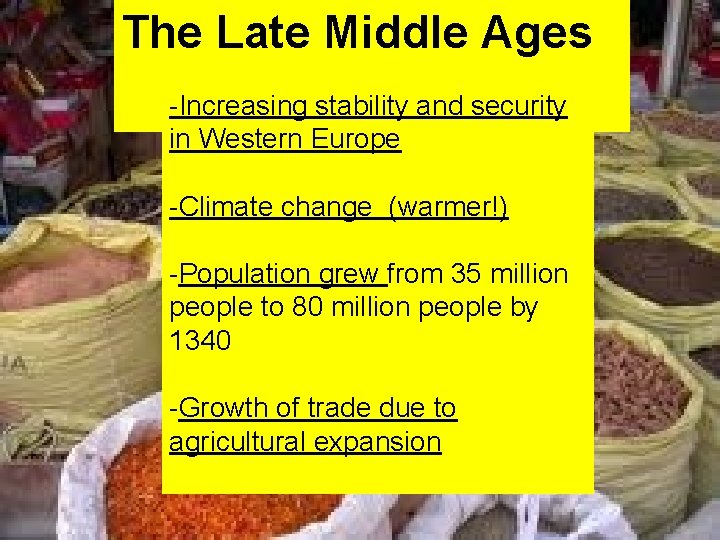 The Late Middle Ages

-Increasing stability and security in Western Europe

-Climate change (warmer!)

-Population grew from 35 million people to 80 million people by 1340

-Growth of trade due to agricultural expansion